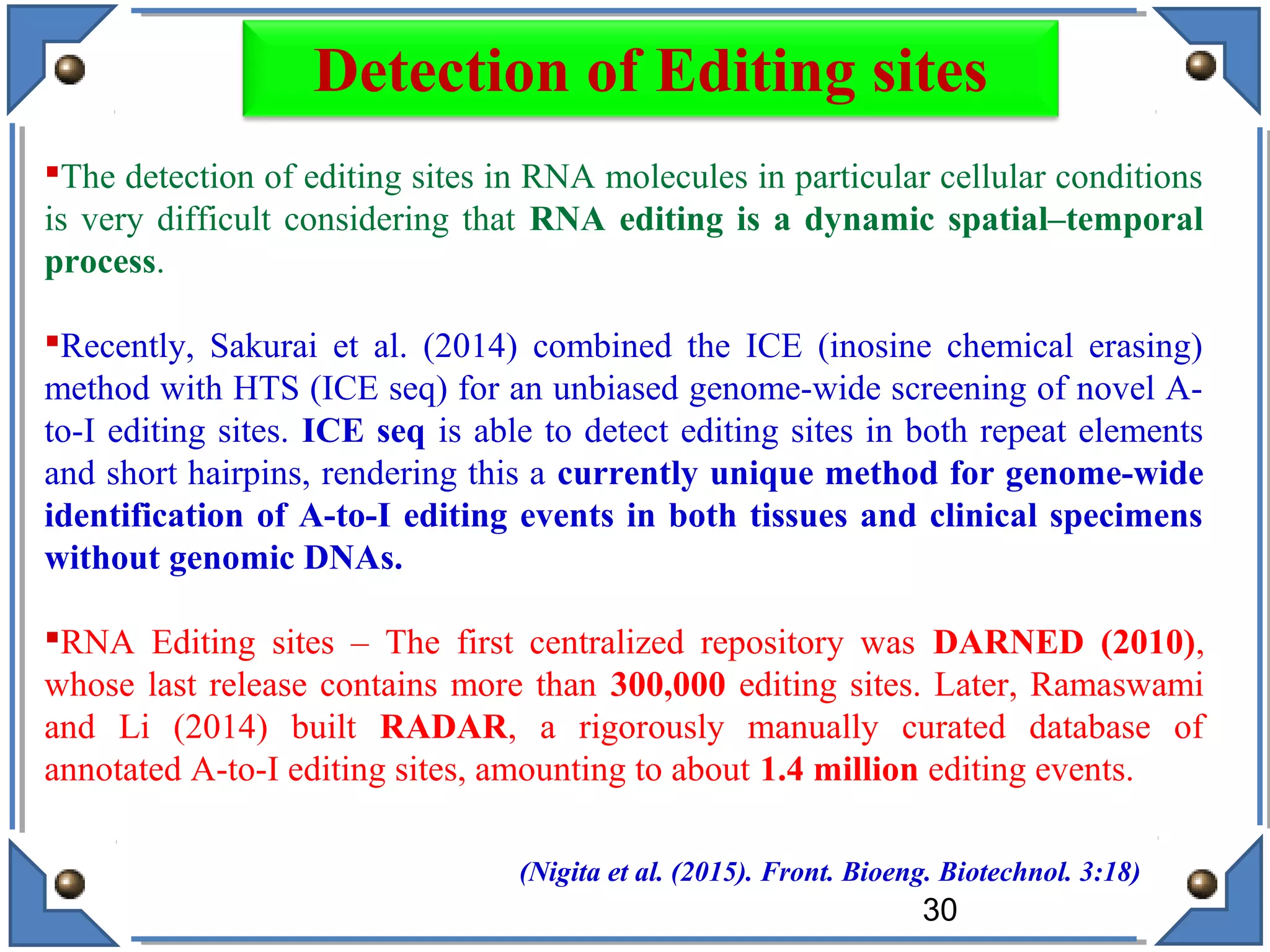 Detection of Editing sites

▪The detection of editing sites in RNA molecules in particular cellular conditions is very difficult considering that RNA editing is a dynamic spatial–temporal process.

▪Recently, Sakurai et al. (2014) combined the ICE (inosine chemical erasing) method with HTS (ICE seq) for an unbiased genome-wide screening of novel A-to-I editing sites. ICE seq is able to detect editing sites in both repeat elements and short hairpins, rendering this a currently unique method for genome-wide identification of A-to-I editing events in both tissues and clinical specimens without genomic DNAs.

▪RNA Editing sites – The first centralized repository was DARNED (2010), whose last release contains more than 300,000 editing sites. Later, Ramaswami and Li (2014) built RADAR, a rigorously manually curated database of annotated A-to-I editing sites, amounting to about 1.4 million editing events.

(Nigita et al. (2015). Front. Bioeng. Biotechnol. 3:18)

30